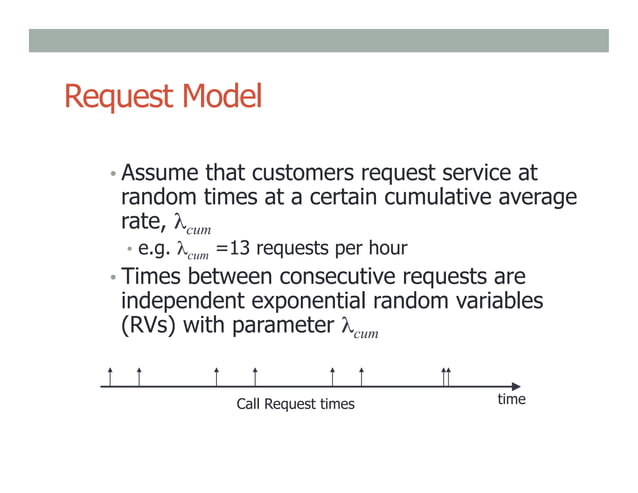 Request Model

• Assume that customers request service at random times at a certain cumulative average rate, $\lambda_{cum}$

• e.g. $\lambda_{cum}$ =13 requests per hour

• Times between consecutive requests are independent exponential random variables (RVs) with parameter $\lambda_{cum}$

Call Request times

time